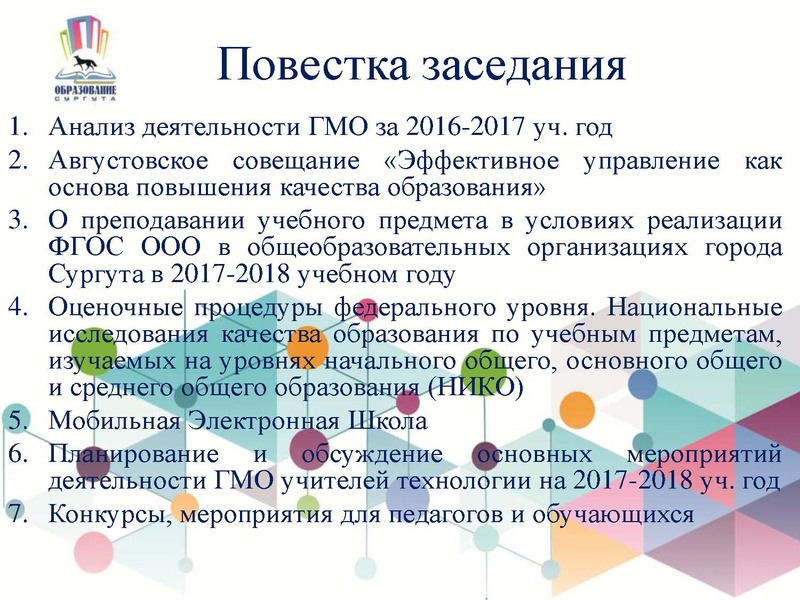 ОБРАЗОВАНИЕ СУРГУТА

Повестка заседания

1. Анализ деятельности ГМО за 2016-2017 уч. год
2. Августовское совещание «Эффективное управление как основа повышения качества образования»
3. О преподавании учебного предмета в условиях реализации ФГОС ООО в общеобразовательных организациях города Сургута в 2017-2018 учебном году
4. Оценочные процедуры федерального уровня. Национальные исследования качества образования по учебным предметам, изучаемых на уровнях начального общего, основного общего и среднего общего образования (НИКО)
5. Мобильная Электронная Школа
6. Планирование и обсуждение основных мероприятий деятельности ГМО учителей технологии на 2017-2018 уч. год
7. Конкурсы, мероприятия для педагогов и обучающихся